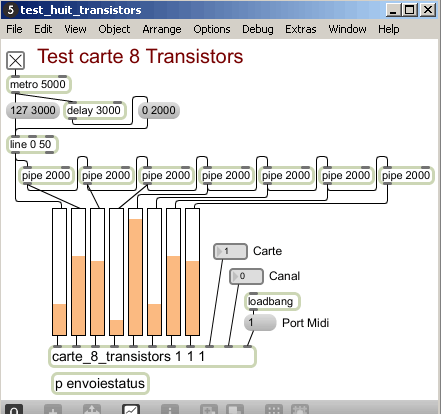 5 test_huit_transistors

File Edit View Object Arrange Options Debug Extras Window Help

Test carte 8 Transistors

metro 5000

127 3000

delay 3000

0 2000

line 0 50

pipe 2000 pipe 2000 pipe 2000 pipe 2000 pipe 2000 pipe 2000 pipe 2000

1 Carte

0 Canal

loadbang

1 Port Midi

carte_8_transistors 1 1 1

p envoiestatus